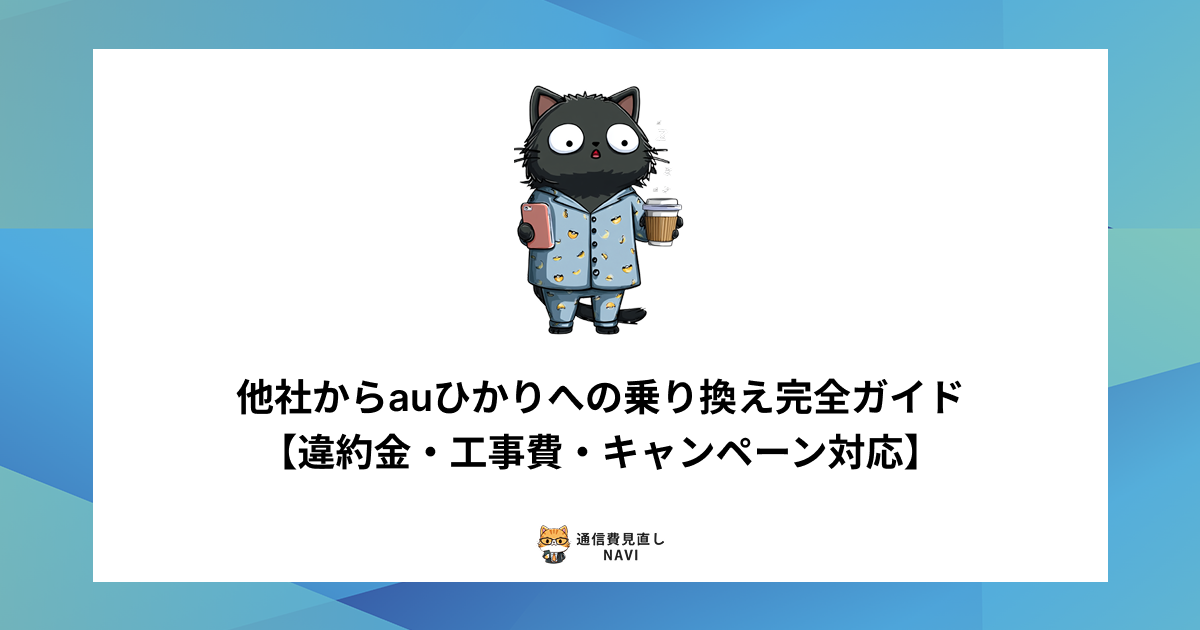 他社からauひかりへの乗り換え完全ガイド
【違約金・工事費・キャンペーン対応】

通信費見直し
NAVI